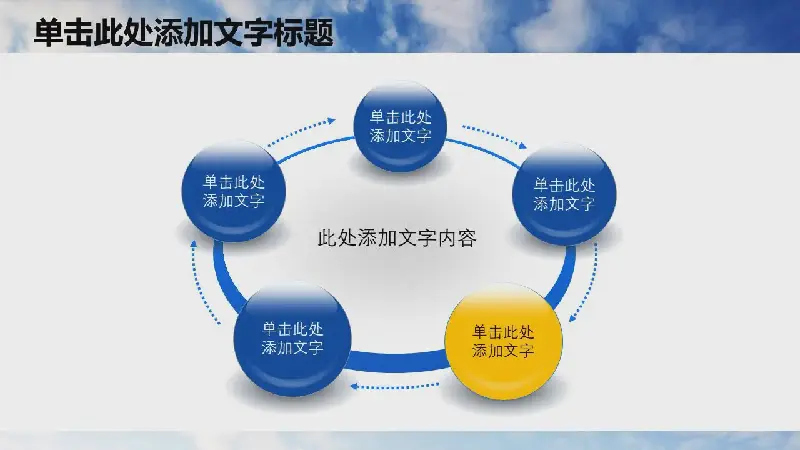 单击此处添加文字标题

单击此处添加文字

单击此处添加文字

单击此处添加文字

此处添加文字内容

单击此处添加文字

单击此处添加文字